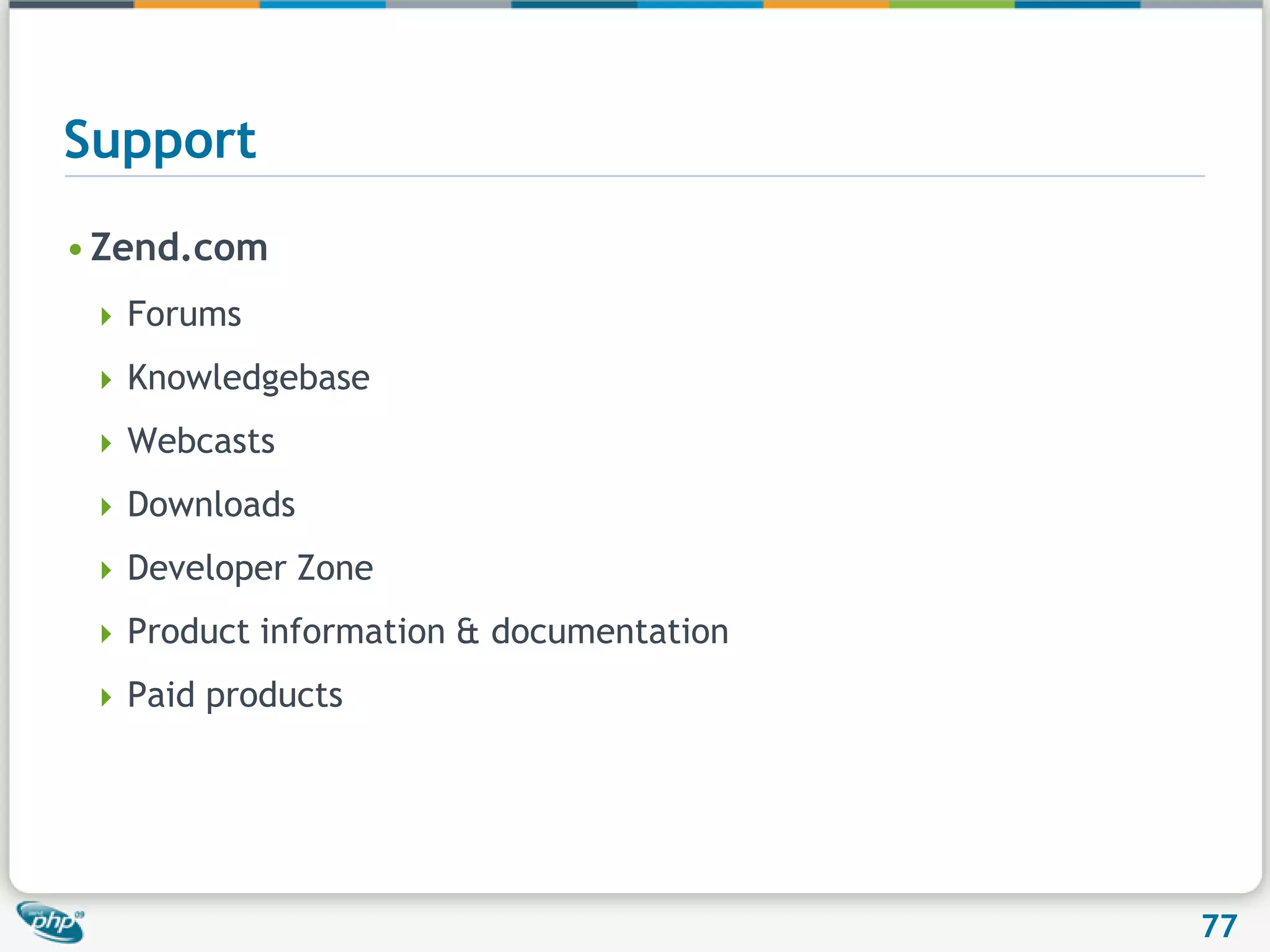 Support

• Zend.com
  ▸ Forums
  ▸ Knowledgebase
  ▸ Webcasts
  ▸ Downloads
  ▸ Developer Zone
  ▸ Product information & documentation
  ▸ Paid products

php

77